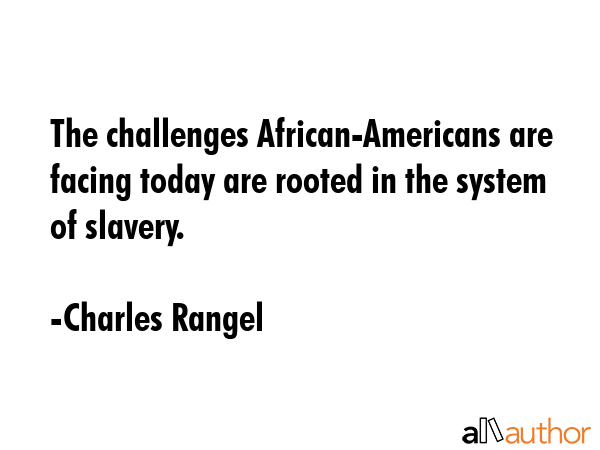 The challenges African-Americans are facing today are rooted in the system of slavery.

-Charles Rangel

allauthor